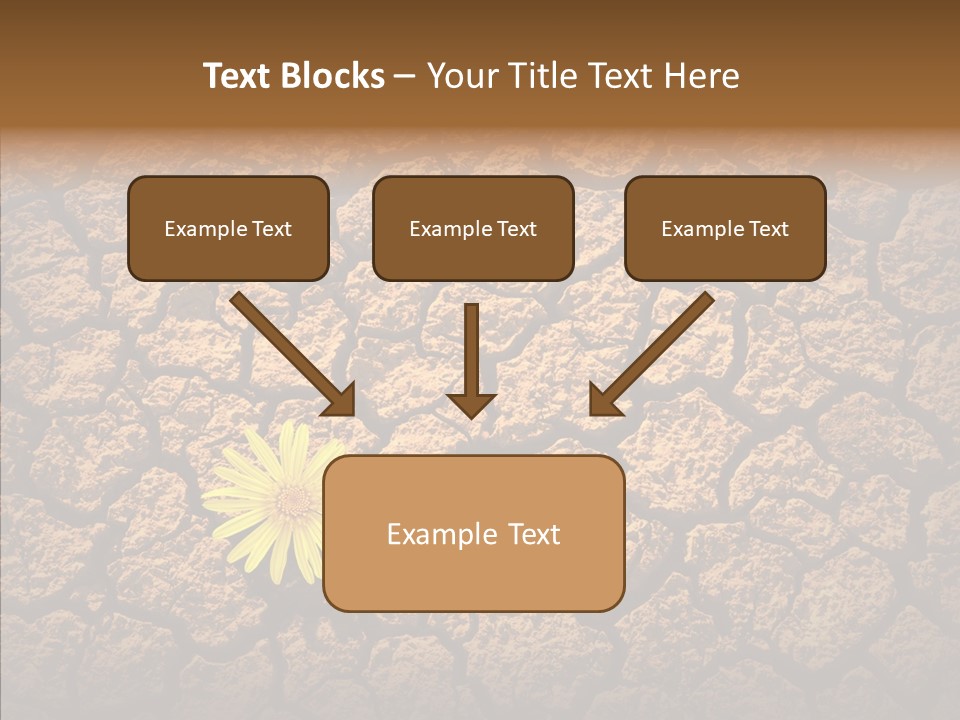 Text Blocks – Your Title Text Here

Example Text

Example Text

Example Text

Example Text